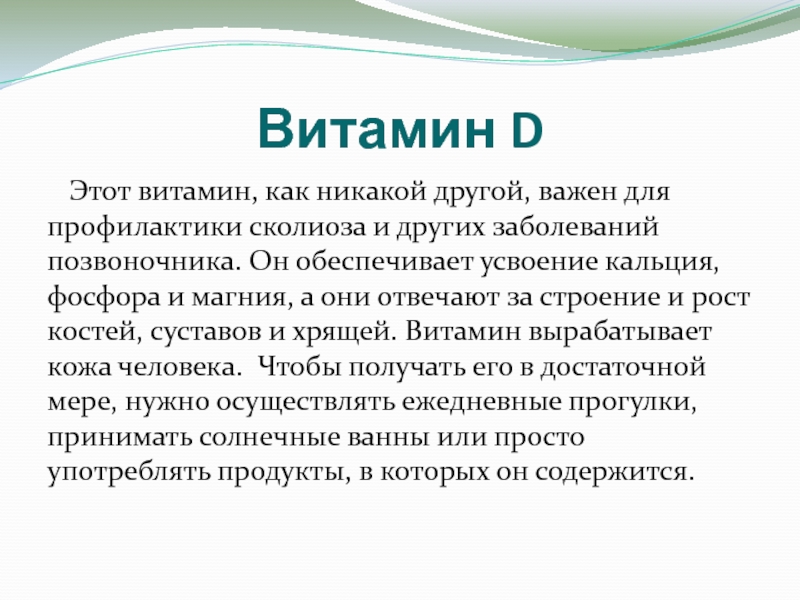 Витамин D

Этот витамин, как никакой другой, важен для профилактики сколиоза и других заболеваний позвоночника. Он обеспечивает усвоение кальция, фосфора и магния, а они отвечают за строение и рост костей, суставов и хрящей. Витамин вырабатывает кожа человека.  Чтобы получать его в достаточной мере, нужно осуществлять ежедневные прогулки, принимать солнечные ванны или просто употреблять продукты, в которых он содержится.